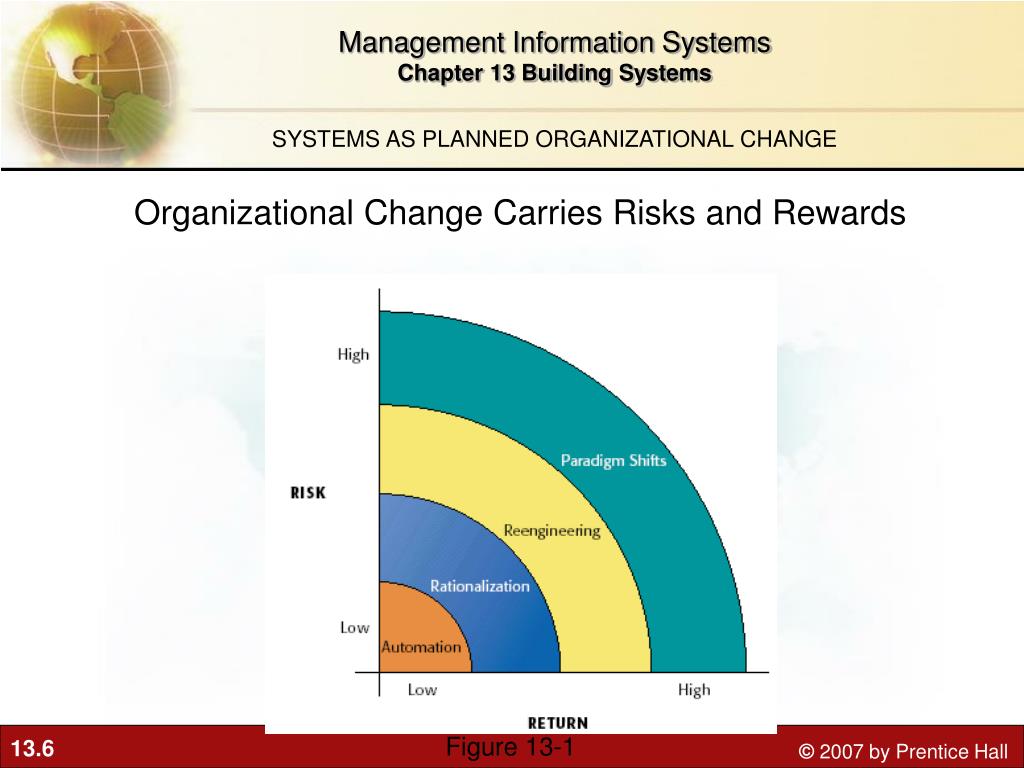 Management Information Systems
Chapter 13 Building Systems

SYSTEMS AS PLANNED ORGANIZATIONAL CHANGE

Organizational Change Carries Risks and Rewards

High

RISK

Low

Paradigm Shifts

Reengineering

Rationalization

Automation

Low

High

RETURN

Figure 13-1

13.6

© 2007 by Prentice Hall